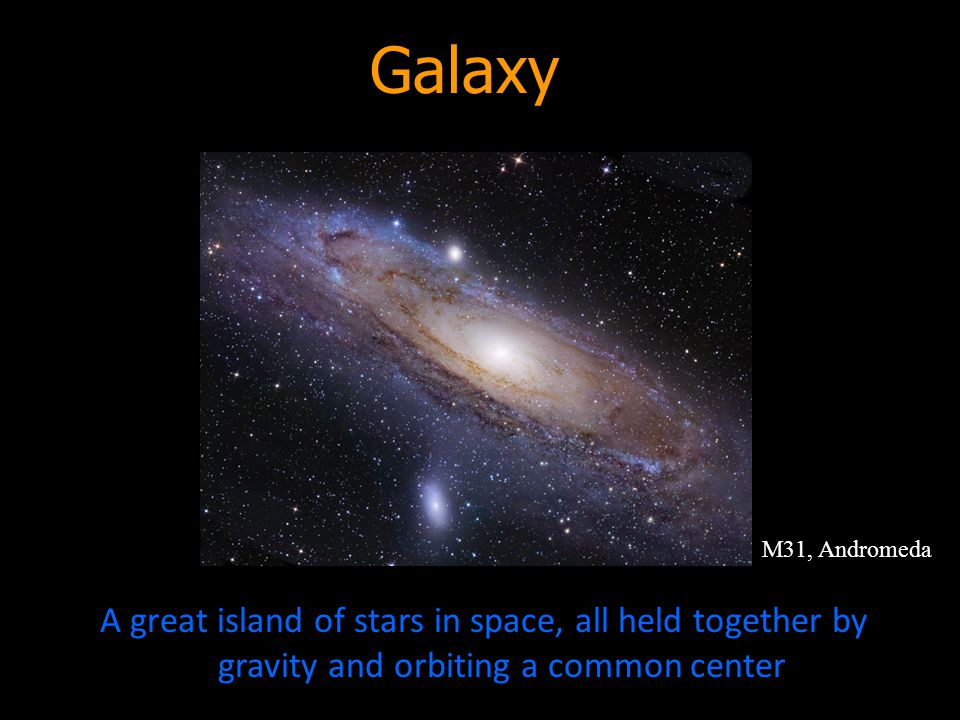 Galaxy

M31, Andromeda

A great island of stars in space, all held together by gravity and orbiting a common center